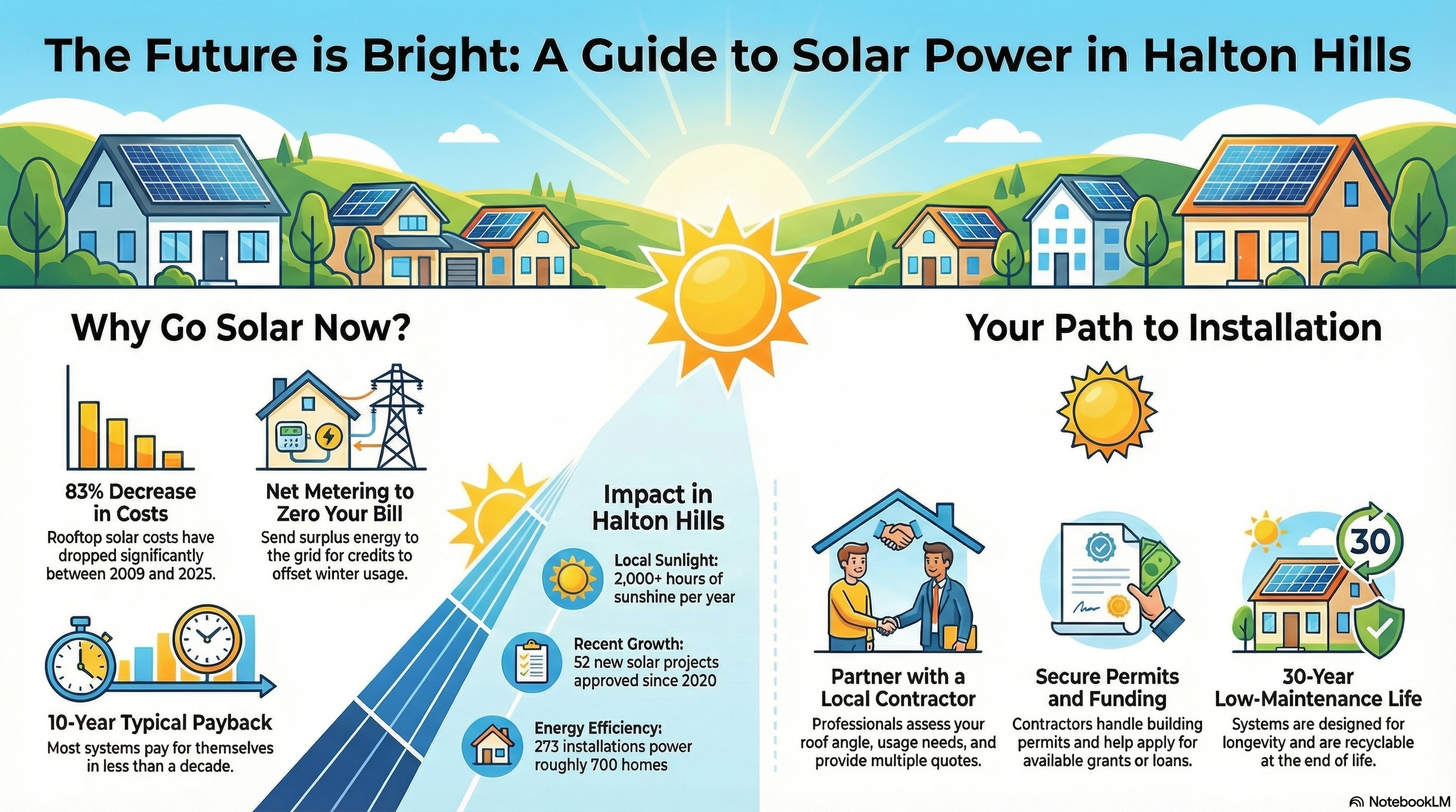 The Future is Bright: A Guide to Solar Power in Halton Hills

Why Go Solar Now?

83% Decrease in Costs
Rooftop solar costs have dropped significantly between 2009 and 2025.

Net Metering to Zero Your Bill
Send surplus energy to the grid for credits to offset winter usage.

10-Year Typical Payback
Most systems pay for themselves in less than a decade.

Impact in Halton Hills

Local Sunlight:
2,000+ hours of sunshine per year

Recent Growth:
52 new solar projects approved since 2020

Energy Efficiency:
273 installations power roughly 700 homes

Your Path to Installation

30

Partner with a Local Contractor
Professionals assess your roof angle, usage needs, and provide multiple quotes.

Secure Permits and Funding
Contractors handle building permits and help apply for available grants or loans.

30-Year Low-Maintenance Life
Systems are designed for longevity and are recyclable at the end of life.

NotebookLM